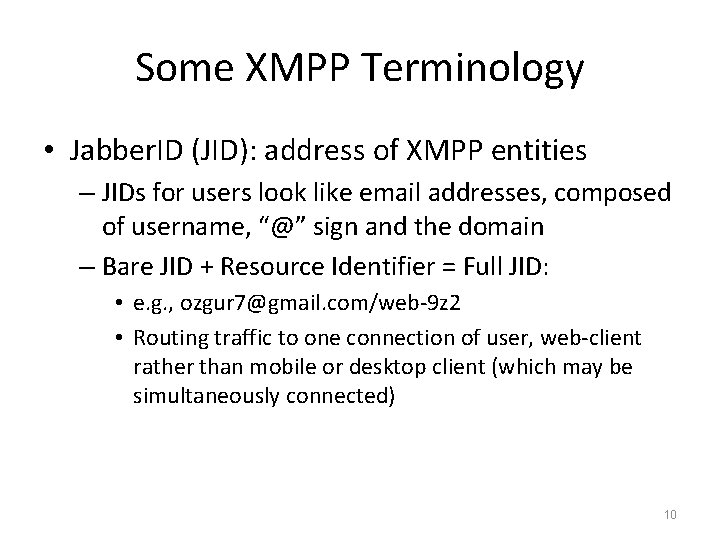 Some XMPP Terminology

• JabberID (JID): address of XMPP entities
– JIDs for users look like email addresses, composed of username, “@” sign and the domain
– Bare JID + Resource Identifier = Full JID:
• e.g., ozgur7@gmail.com/web-9z2
• Routing traffic to one connection of user, web-client rather than mobile or desktop client (which may be simultaneously connected)

10